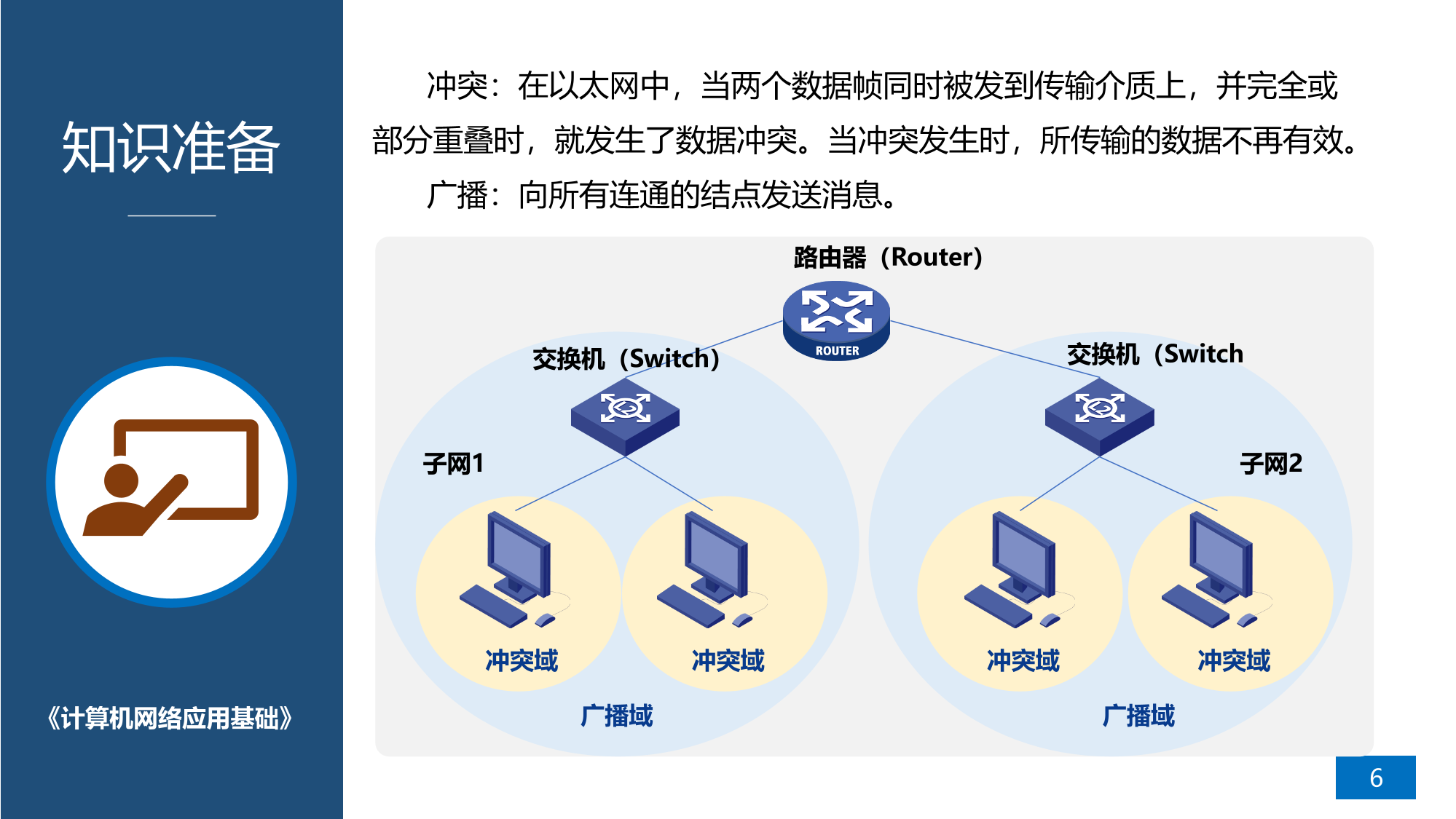 知识准备

《计算机网络应用基础》

冲突：在以太网中，当两个数据帧同时被发到传输介质上，并完全或部分重叠时，就发生了数据冲突。当冲突发生时，所传输的数据不再有效。

广播：向所有连通的结点发送消息。

路由器（Router）

ROUTER

交换机（Switch）

交换机（Switch

子网1

子网2

冲突域

冲突域

冲突域

冲突域

广播域

广播域

6